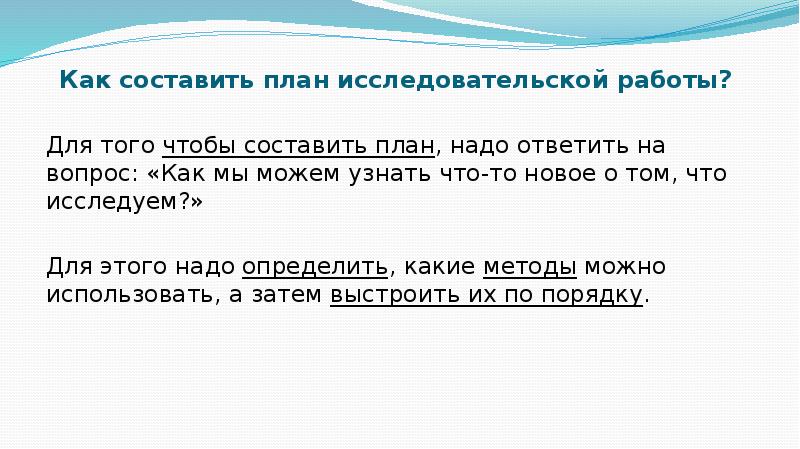 Как составить план исследовательской работы?

Для того чтобы составить план, надо ответить на вопрос: «Как мы можем узнать что-то новое о том, что исследуем?»

Для этого надо определить, какие методы можно использовать, а затем выстроить их по порядку.